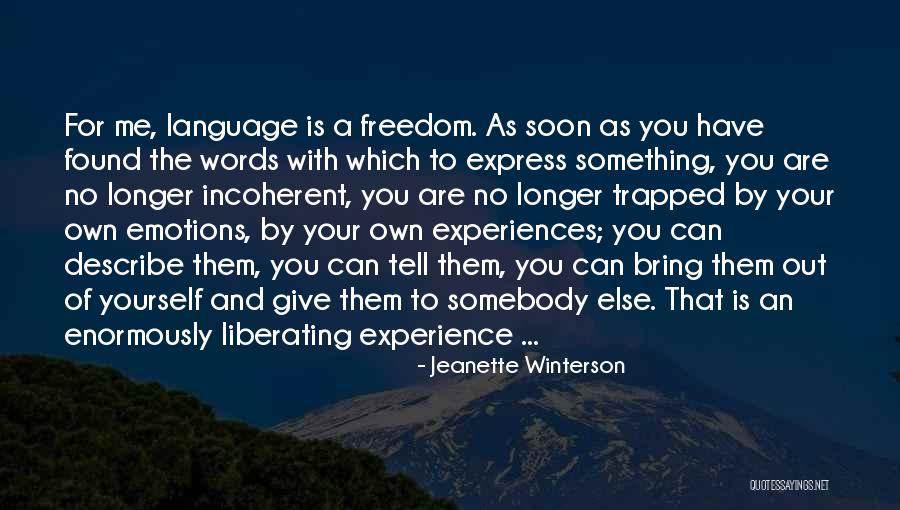 For me, language is a freedom. As soon as you have found the words with which to express something, you are no longer incoherent, you are no longer trapped by your own emotions, by your own experiences; you can describe them, you can tell them, you can bring them out of yourself and give them to somebody else. That is an enormously liberating experience ...

- Jeanette Winterson

QUOTESSAYINGS.NET